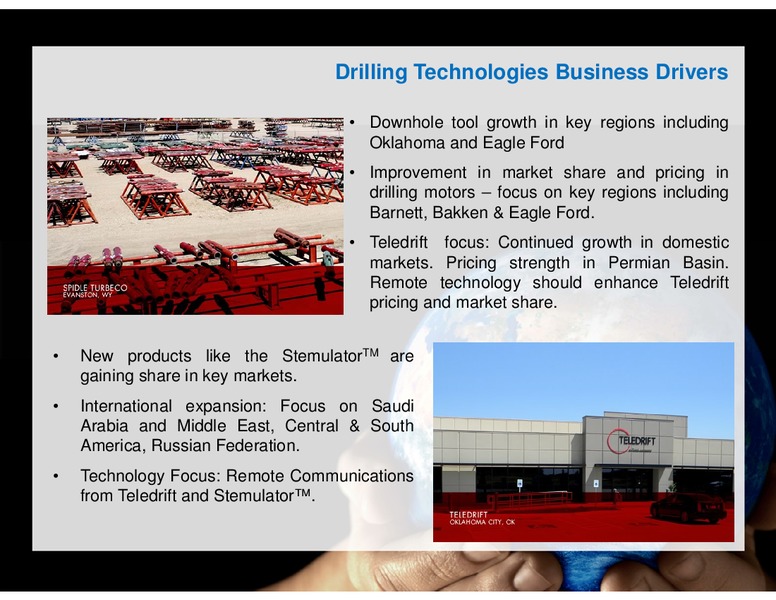 Drilling Technologies Business Drivers

SPIDLE TURBECO
EVANSTON, WY

• Downhole tool growth in key regions including Oklahoma and Eagle Ford

• Improvement in market share and pricing in drilling motors – focus on key regions including Barnett, Bakken & Eagle Ford.

• Teledrift focus: Continued growth in domestic markets. Pricing strength in Permian Basin. Remote technology should enhance Teledrift pricing and market share.

• New products like the Stemulator$^{TM}$ are gaining share in key markets.

• International expansion: Focus on Saudi Arabia and Middle East, Central & South America, Russian Federation.

• Technology Focus: Remote Communications from Teledrift and Stemulator™.

TELEDRIFT

TELEDRIFT
OKLAHOMA CITY, OK